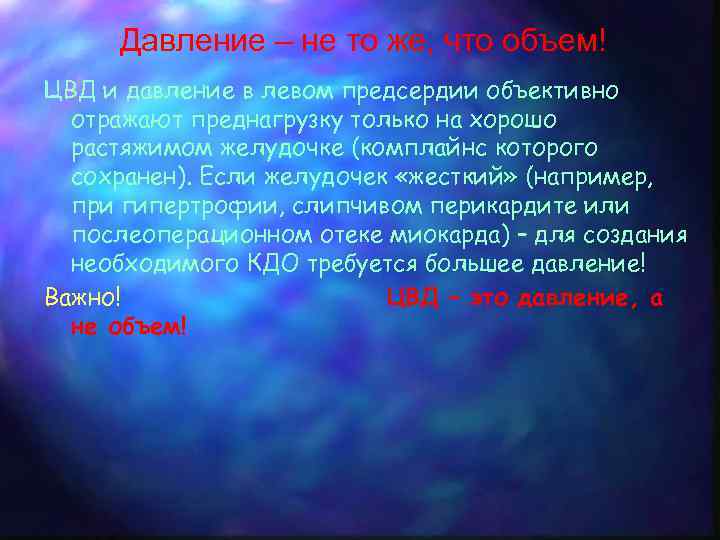 Давление – не то же, что объем!

ЦВД и давление в левом предсердии объективно отражают преднагрузку только на хорошо растяжимом желудочке (комплайнс которого сохранен). Если желудочек «жесткий» (например, при гипертрофии, слипчивом перикардите или послеоперационном отеке миокарда) – для создания необходимого КДО требуется большее давление!

Важно! ЦВД – это давление, а не объем!